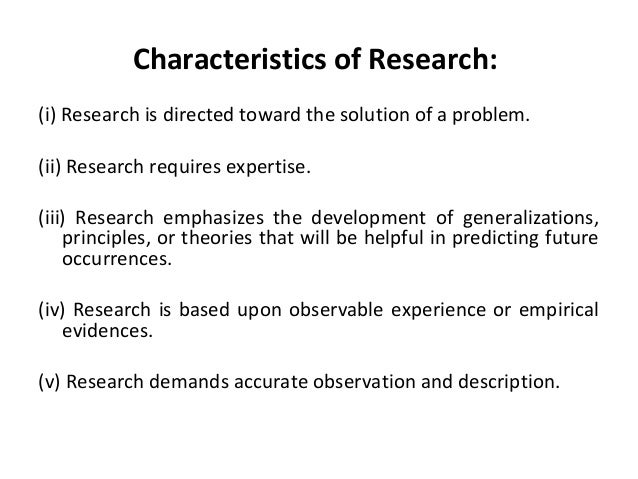 Characteristics of Research:

(i) Research is directed toward the solution of a problem.

(ii) Research requires expertise.

(iii) Research emphasizes the development of generalizations, principles, or theories that will be helpful in predicting future occurrences.

(iv) Research is based upon observable experience or empirical evidences.

(v) Research demands accurate observation and description.